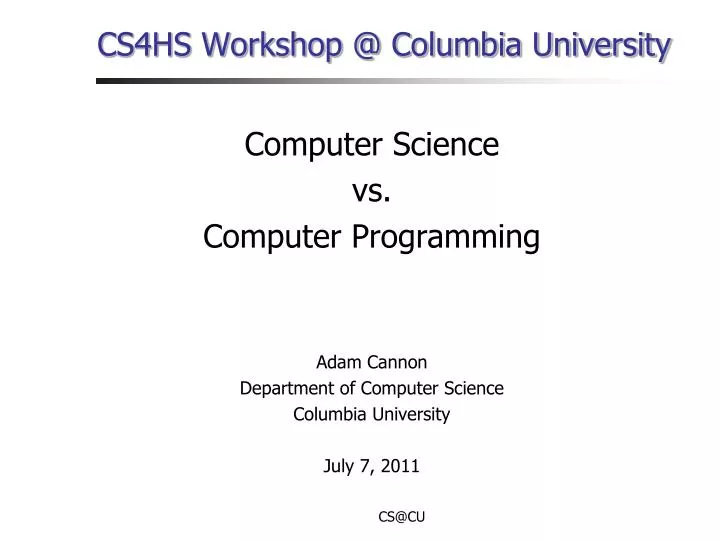 CS4HS Workshop @ Columbia University

Computer Science
vs.
Computer Programming

Adam Cannon
Department of Computer Science
Columbia University

July 7, 2011

CS@CU